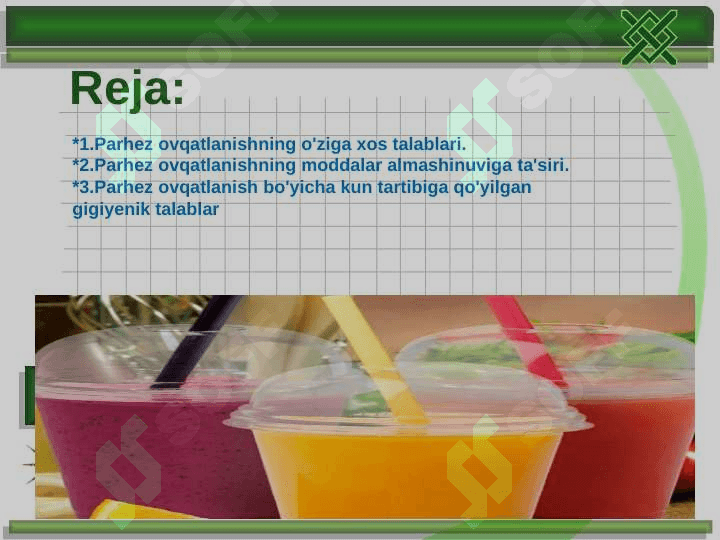 Reja:

*1.Parhez ovqatlanishning o'ziga xos talablari.
*2.Parhez ovqatlanishning moddalar almashinuviga ta'siri.
*3.Parhez ovqatlanish bo'yicha kun tartibiga qo'yilgan gigiyenik talablar